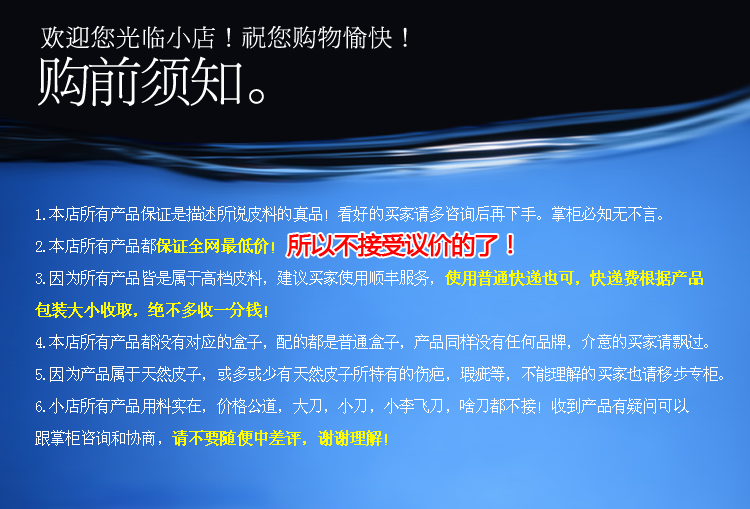 欢迎您光临小店！祝您购物愉快！
购前须知。

1.本店所有产品保证是描述所说皮料的真品！看好的买家请多咨询后再下手。掌柜必知无不言。

2.本店所有产品都保证全网最低价！所以不接受议价的了！

3.因为所有产品皆是属于高档皮料，建议买家使用顺丰服务，使用普通快递也可，快递费根据产品包装大小收取，绝不多收一分钱！

4.本店所有产品都没有对应的盒子，配的都是普通盒子，产品同样没有任何品牌，介意的买家请飘过。

5.因为产品属于天然皮子，或多或少有天然皮子所特有的伤疤，瑕疵等，不能理解的买家也请移步专柜。

6.小店所有产品用料实在，价格公道，大刀，小刀，小李飞刀，啥刀都不接！收到产品有疑问可以跟掌柜咨询和协商，请不要随便中差评，谢谢理解！